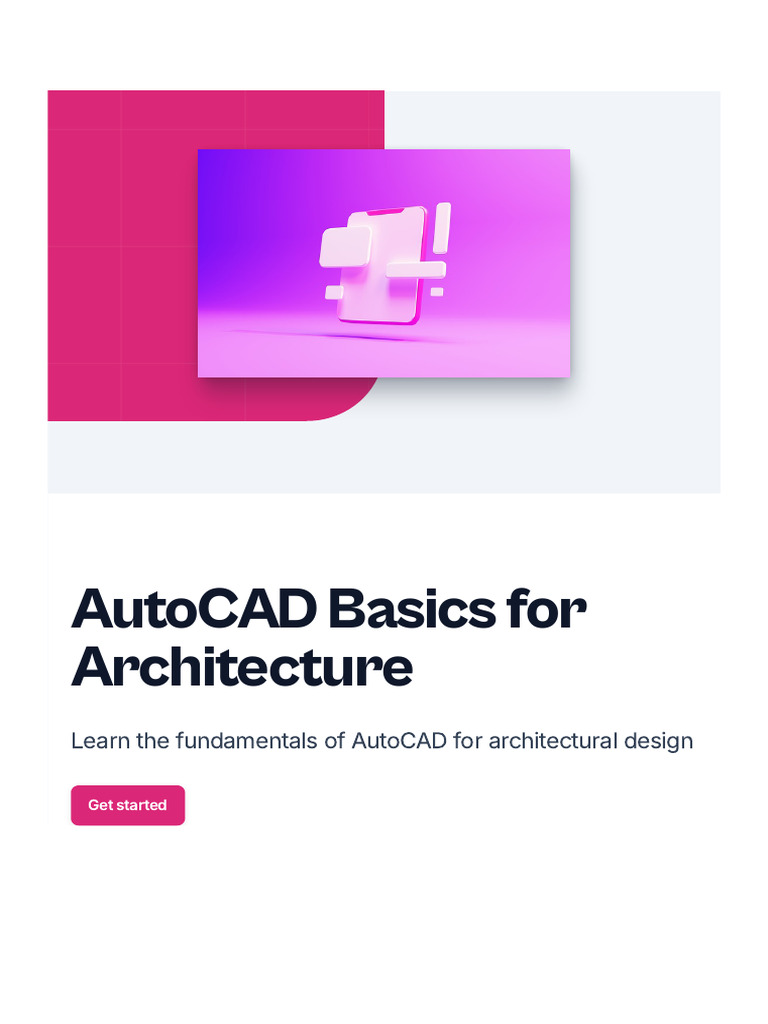 AutoCAD Basics for Architecture

Learn the fundamentals of AutoCAD for architectural design

Get started